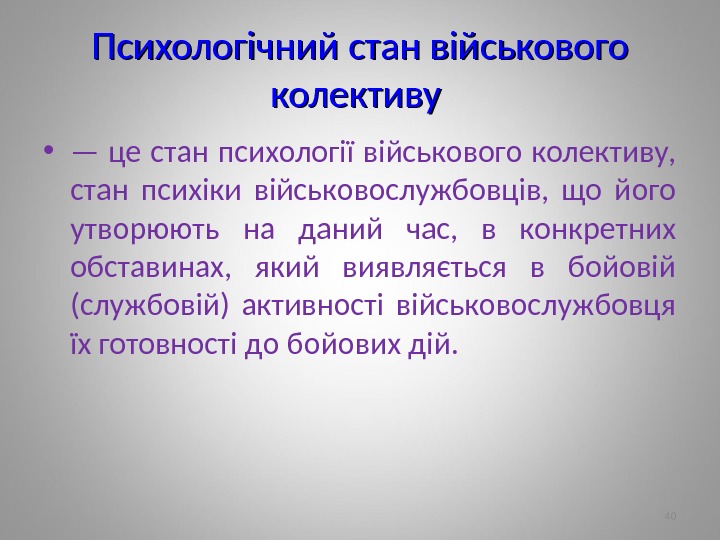 Психологічний стан військового колективу

• — це стан психології військового колективу, стан психіки військовослужбовців, що його утворюють на даний час, в конкретних обставинах, який виявляється в бойовій (службовій) активності військовослужбовця їх готовності до бойових дій.

40